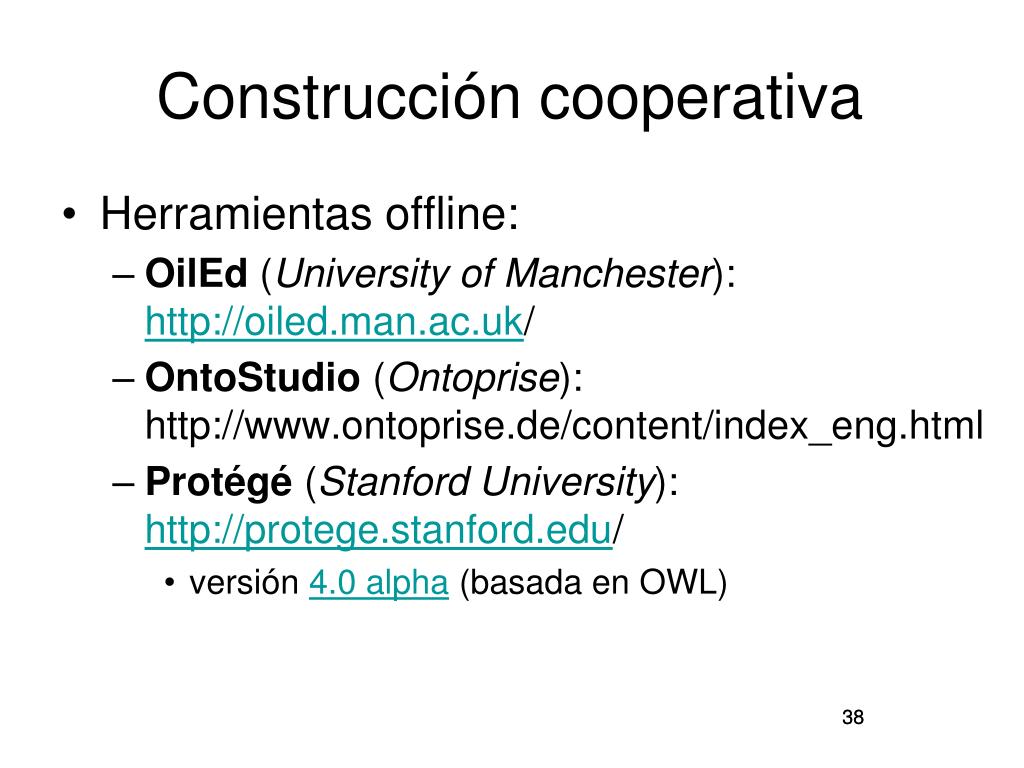 Construcción cooperativa

• Herramientas offline:
– OilEd (University of Manchester): http://oiled.man.ac.uk/
– OntoStudio (Ontoprise): http://www.ontoprise.de/content/index_eng.html
– Protégé (Stanford University): http://protege.stanford.edu/
• versión 4.0 alpha (basada en OWL)

38